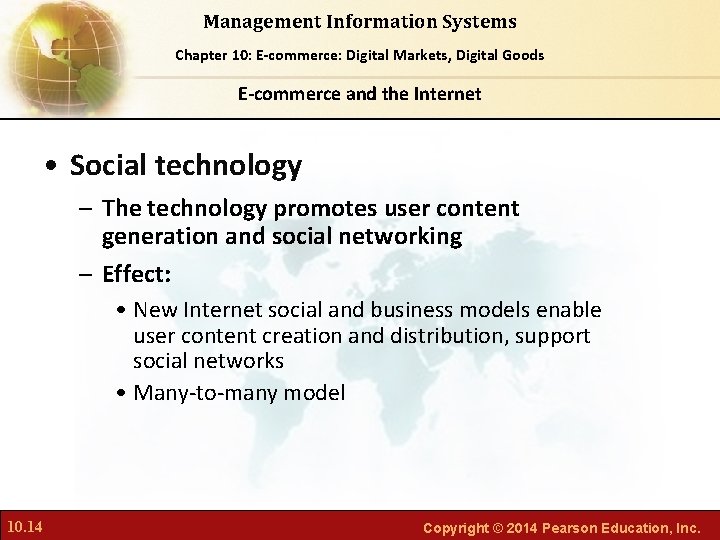 Management Information Systems

Chapter 10: E-commerce: Digital Markets, Digital Goods

E-commerce and the Internet

• Social technology

– The technology promotes user content generation and social networking

– Effect:

• New Internet social and business models enable user content creation and distribution, support social networks

• Many-to-many model

10.14

Copyright © 2014 Pearson Education, Inc.